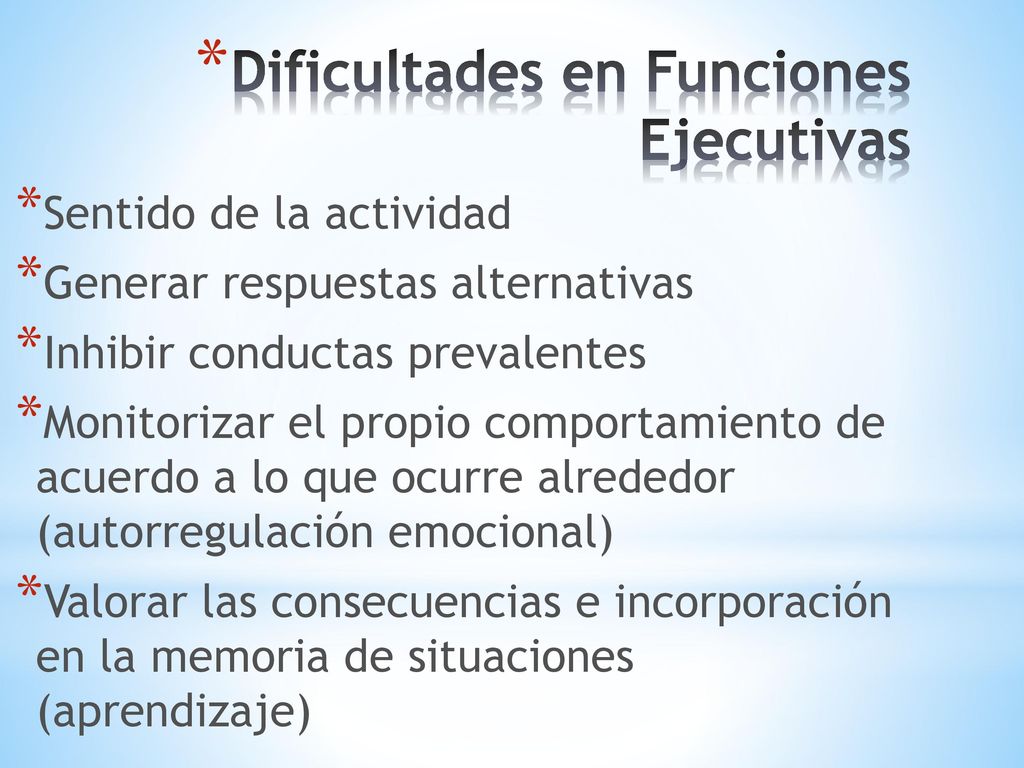 *Dificultades en Funciones Ejecutivas

*Sentido de la actividad
*Generar respuestas alternativas
*Inhibir conductas prevalentes
*Monitorizar el propio comportamiento de acuerdo a lo que ocurre alrededor (autorregulación emocional)
*Valorar las consecuencias e incorporación en la memoria de situaciones (aprendizaje)